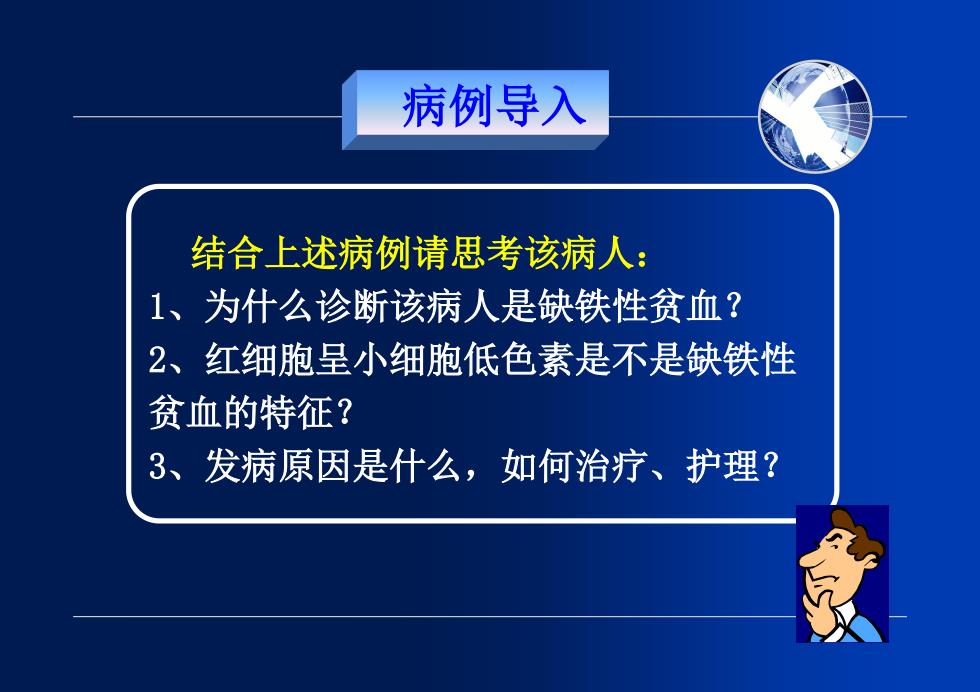 病例导入

结合上述病例请思考该病人：

1、为什么诊断该病人是缺铁性贫血？

2、红细胞呈小细胞低色素是不是缺铁性贫血的特征？

3、发病原因是什么，如何治疗、护理？